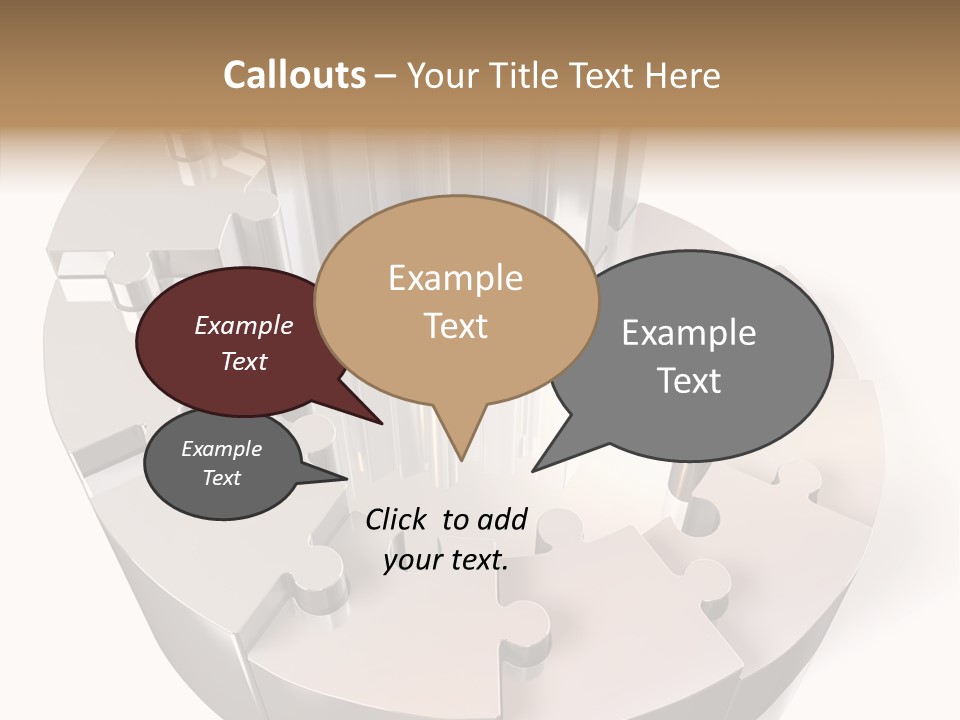 Callouts – Your Title Text Here

Example Text

Example Text

Example Text

Example Text

Click to add your text.